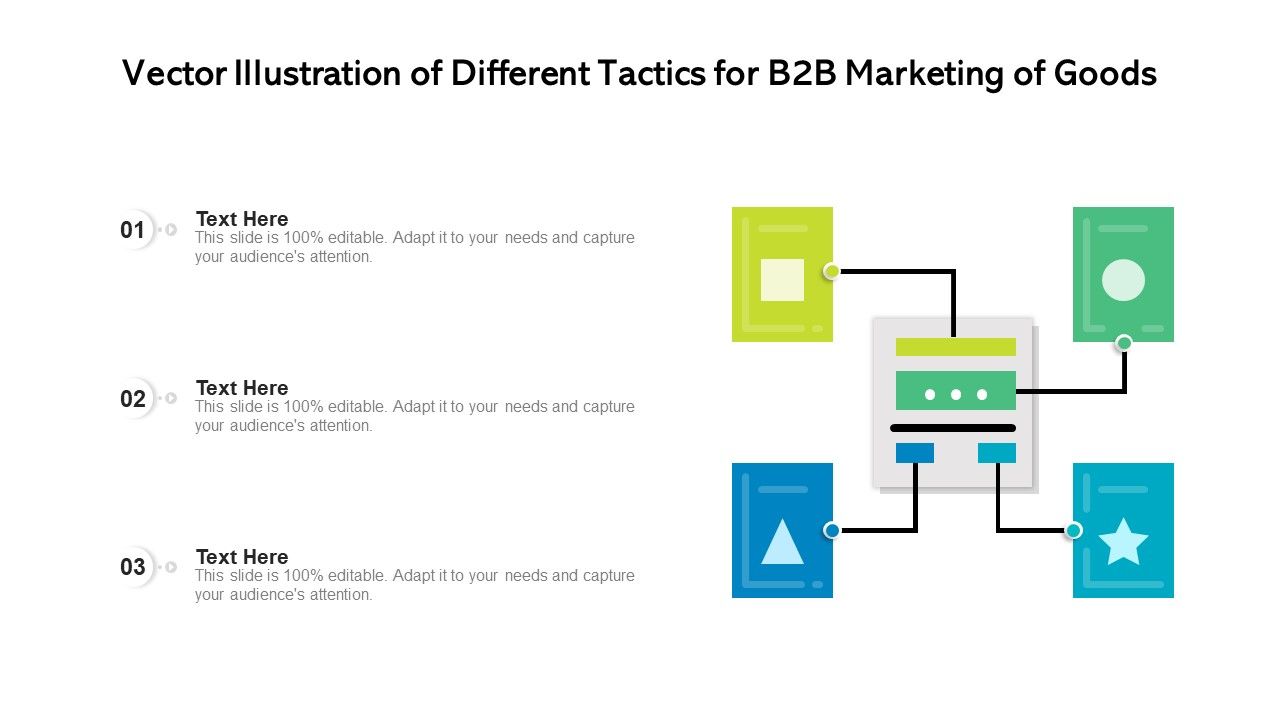 Vector Illustration of Different Tactics for B2B Marketing of Goods

01

Text Here
This slide is 100% editable. Adapt it to your needs and capture your audience's attention.

02

Text Here
This slide is 100% editable. Adapt it to your needs and capture your audience's attention.

03

Text Here
This slide is 100% editable. Adapt it to your needs and capture your audience's attention.